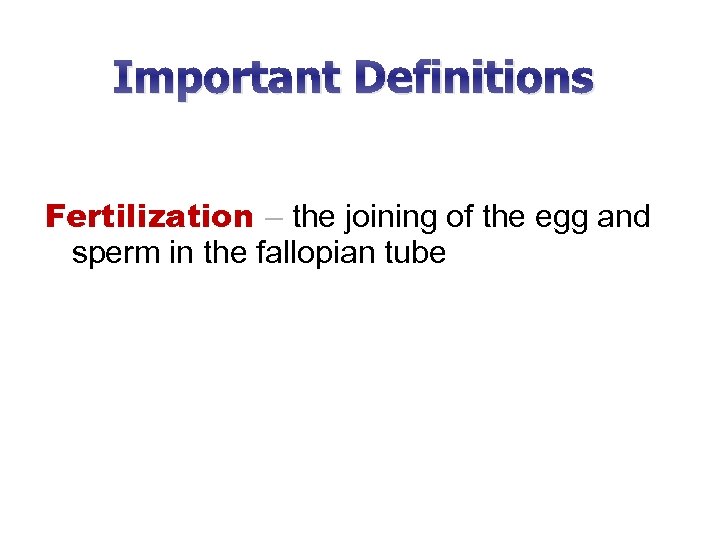 Important Definitions

Fertilization – the joining of the egg and sperm in the fallopian tube